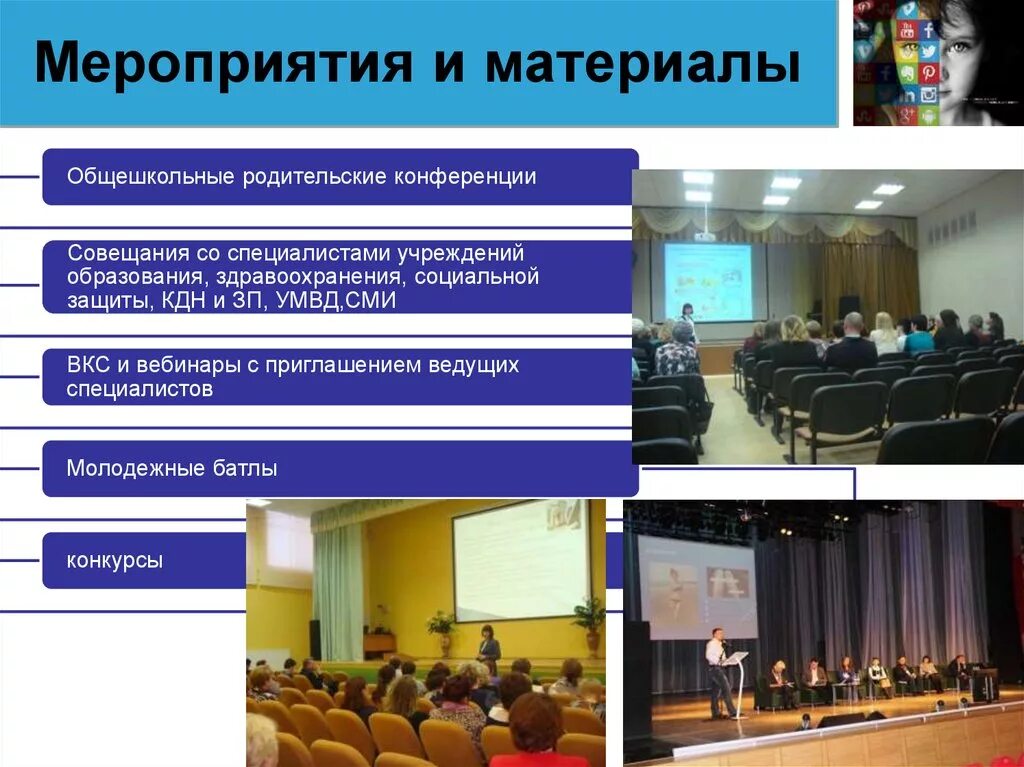 Мероприятия и материалы

Общешкольные родительские конференции

Совещания со специалистами учреждений образования, здравоохранения, социальной защиты, КДН и ЗП, УМВД,СМИ

ВКС и вебинары с приглашением ведущих специалистов

Молодежные батлы

конкурсы